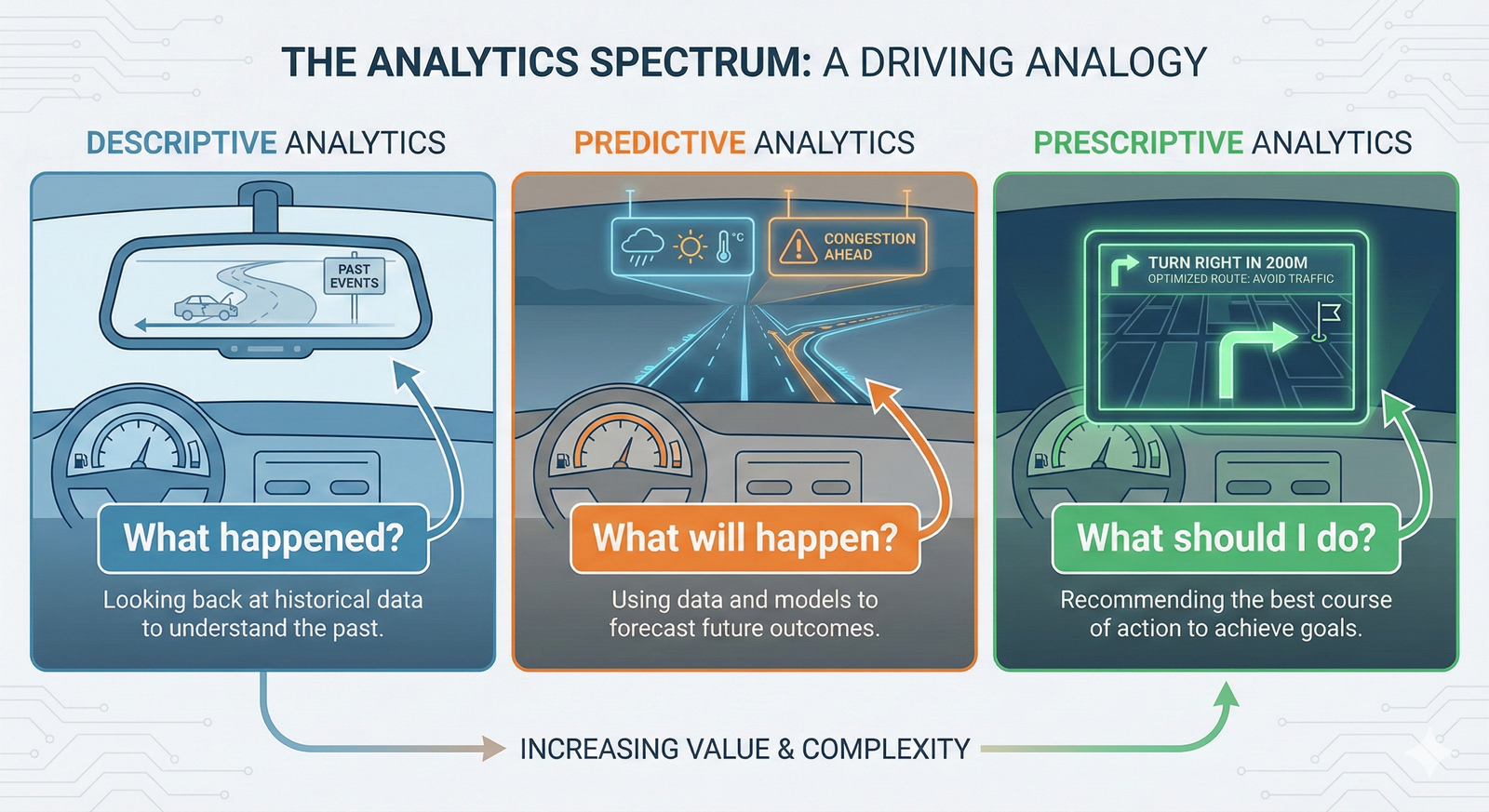 THE ANALYTICS SPECTRUM: A DRIVING ANALOGY

DESCRIPTIVE ANALYTICS

PAST EVENTS

What happened?

Looking back at historical data to understand the past.

PREDICTIVE ANALYTICS

°C

CONGESTION AHEAD

What will happen?

Using data and models to forecast future outcomes.

PRESCRIPTIVE ANALYTICS

TURN RIGHT IN 200M
OPTIMIZED ROUTE: AVOID TRAFFIC

What should I do?

Recommending the best course of action to achieve goals.

INCREASING VALUE & COMPLEXITY